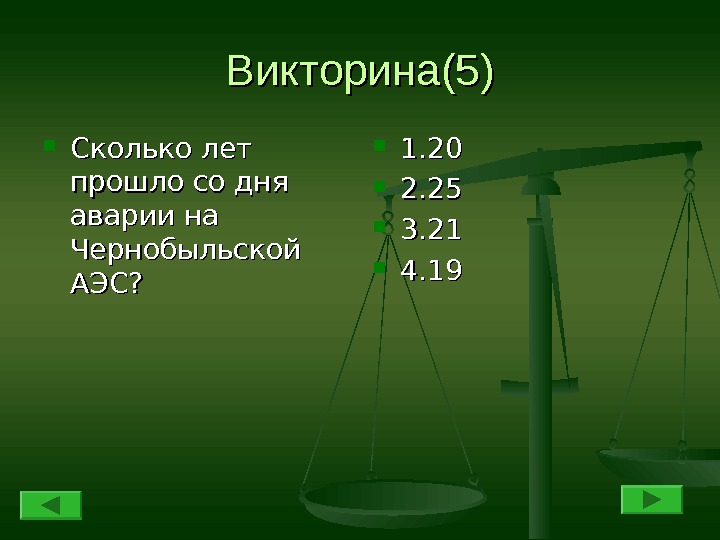 Викторина(5)

Сколько лет прошло со дня аварии на Чернобыльской АЭС?

1.20
2.25
3.21
4.19